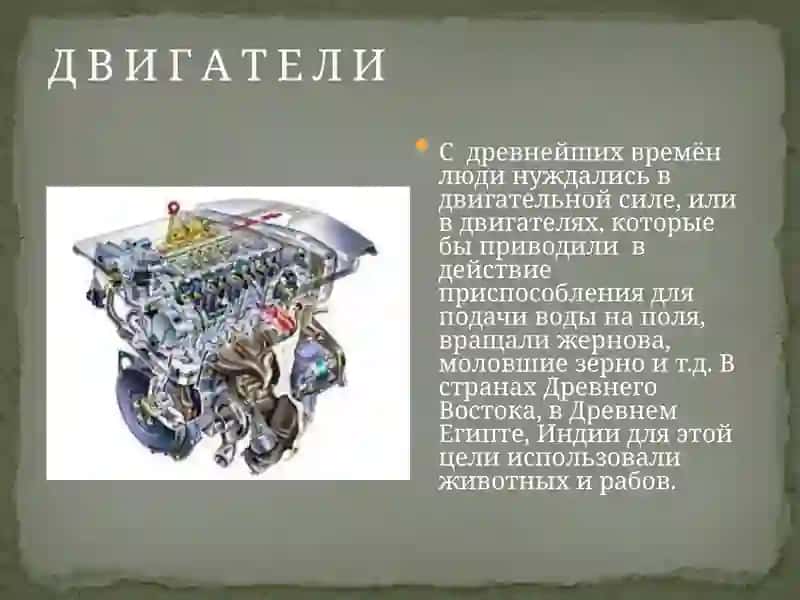 ДВИГАТЕЛИ

С древнейших времён люди нуждались в двигательной силе, или в двигателях, которые бы приводили в действие приспособления для подачи воды на поля, вращали жернова, моловшие зерно и т.д. В странах Древнего Востока, в Древнем Египте, Индии для этой цели использовали животных и рабов.